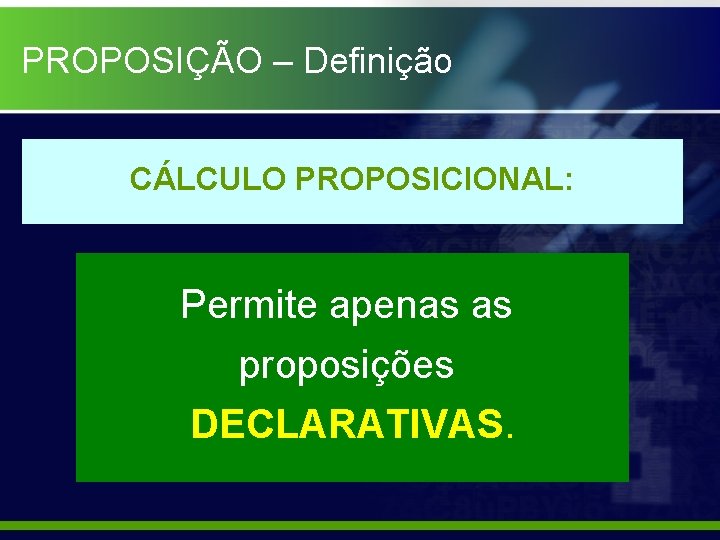 PROPOSIÇÃO – Definição

CÁLCULO PROPOSICIONAL:

Permite apenas as proposições DECLARATIVAS.